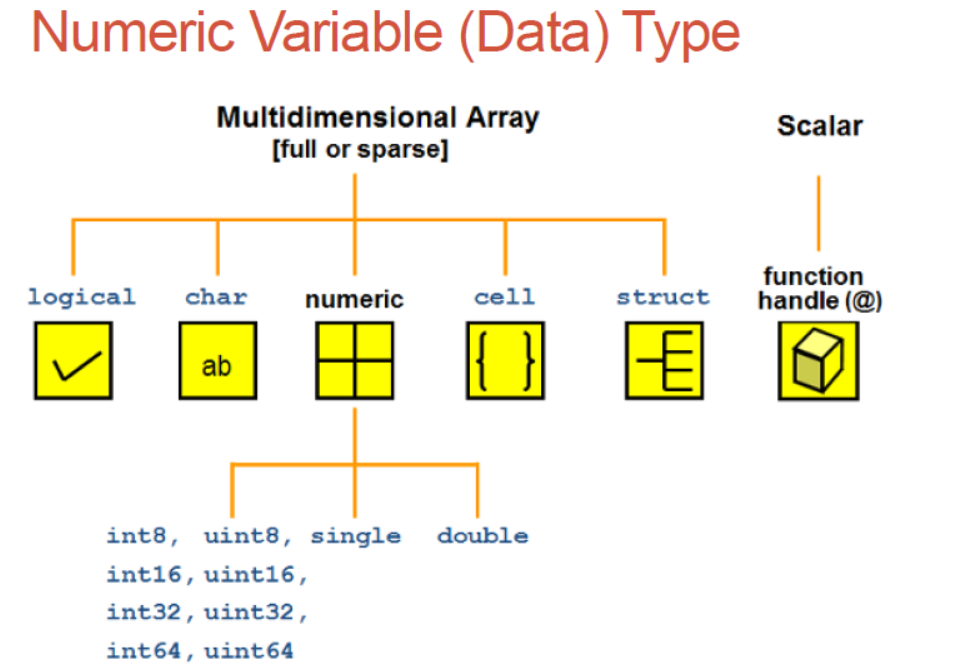 Numeric Variable (Data) Type

Multidimensional Array
[full or sparse]

Scalar

logical

char

numeric

cell

struct

function handle (@)

ab

{ }

int8, uint8, single

double

int16, uint16,

int32, uint32,

int64, uint64